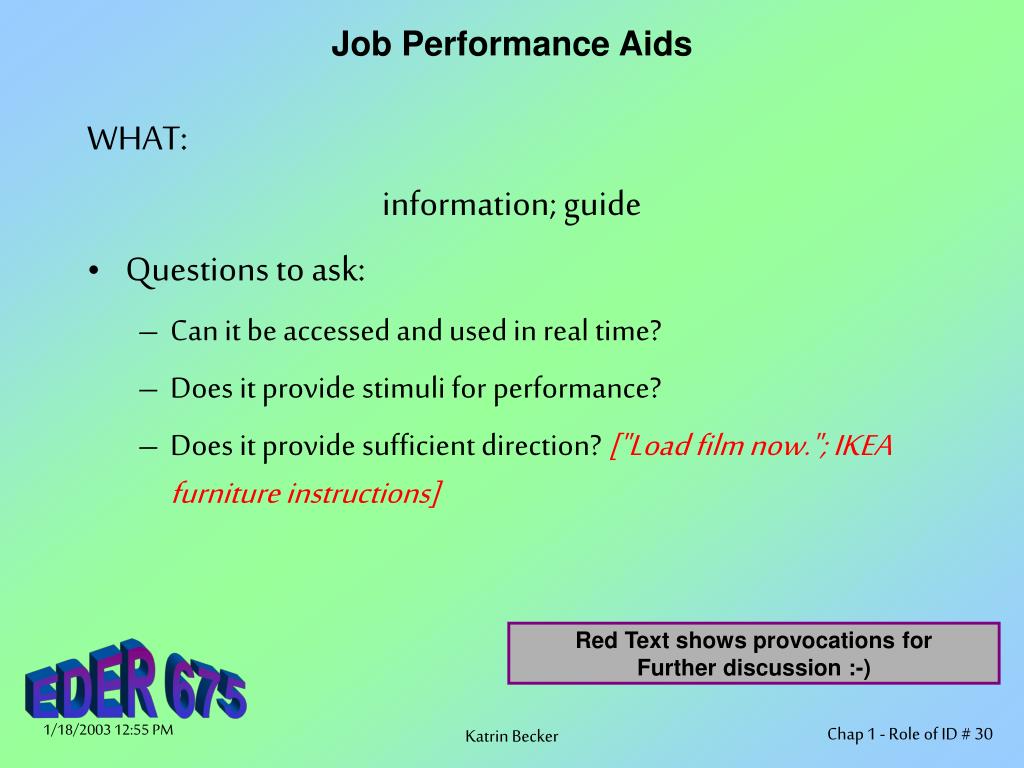 Job Performance Aids

WHAT:

information; guide

• Questions to ask:

– Can it be accessed and used in real time?

– Does it provide stimuli for performance?

– Does it provide sufficient direction? ["Load film now."; IKEA furniture instructions]

Red Text shows provocations for Further discussion :-)

EDER 675

1/18/2003 12:55 PM

Katrin Becker

Chap 1 - Role of ID # 30